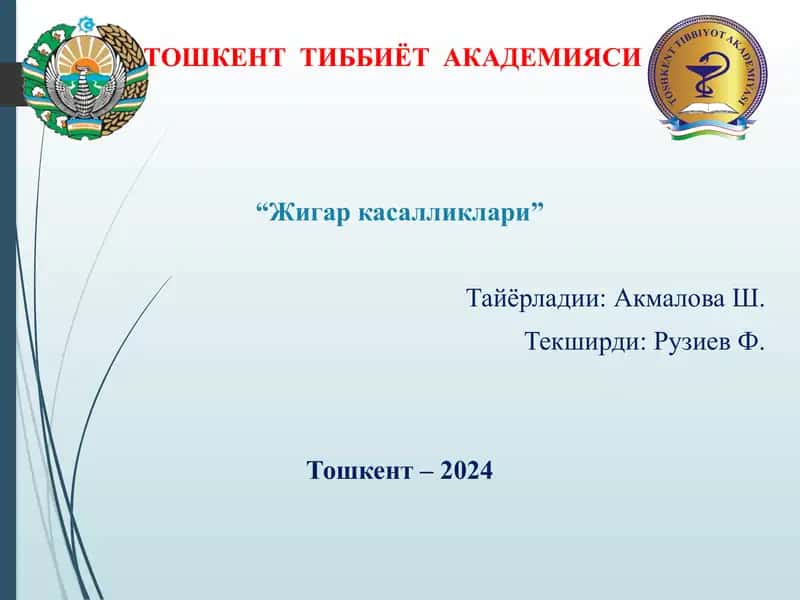 ТОШКЕНТ ТИББИЁТ АКАДЕМИЯСИ

TOSHKENT TIBBIYOT AKADEMIYASI

“Жигар касалликлари”

Тайёрладии: Акмалова Ш.

Текширди: Рузиев Ф.

Тошкент – 2024